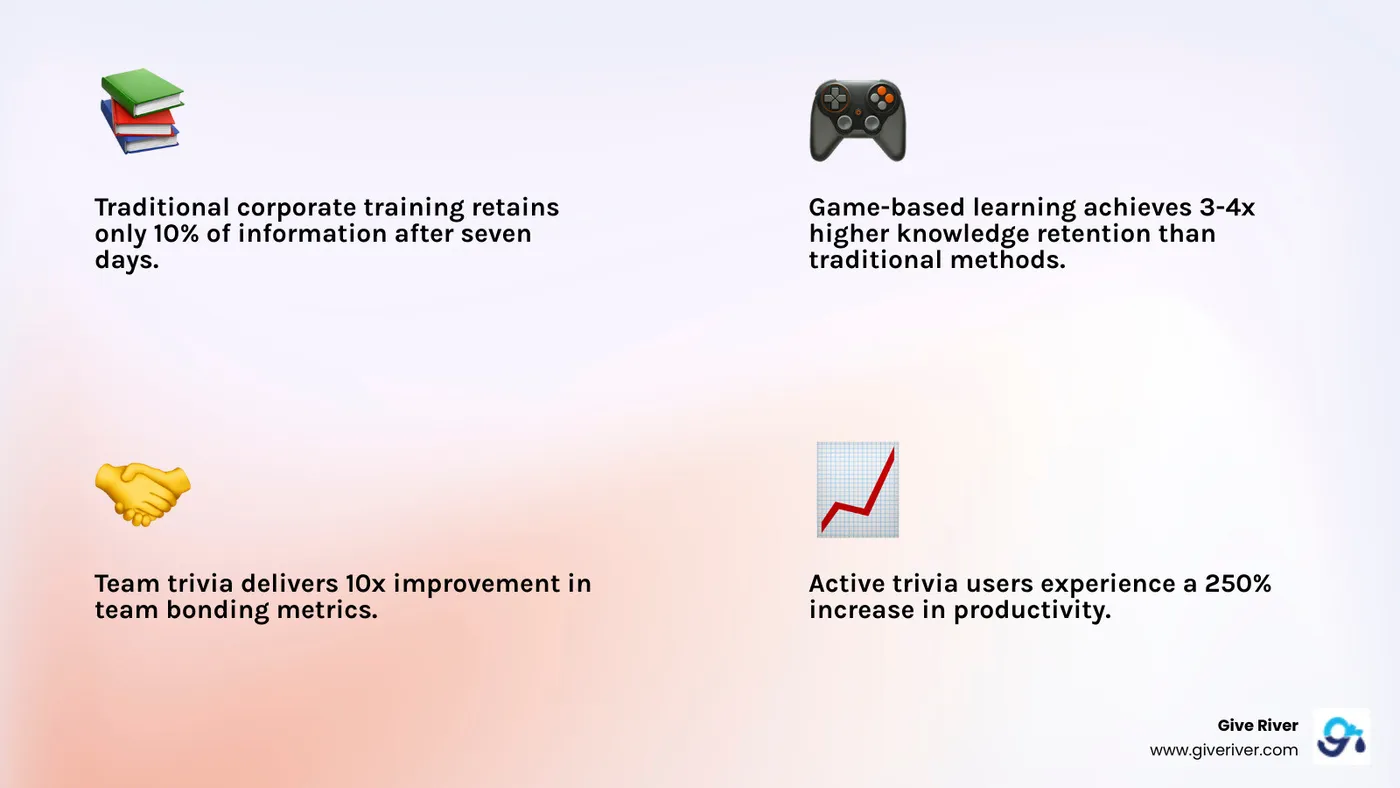 Traditional corporate training retains only 10% of information after seven days.

Game-based learning achieves 3-4x higher knowledge retention than traditional methods.

Team trivia delivers 10x improvement in team bonding metrics.

Active trivia users experience a 250% increase in productivity.

Give River
www.giveriver.com